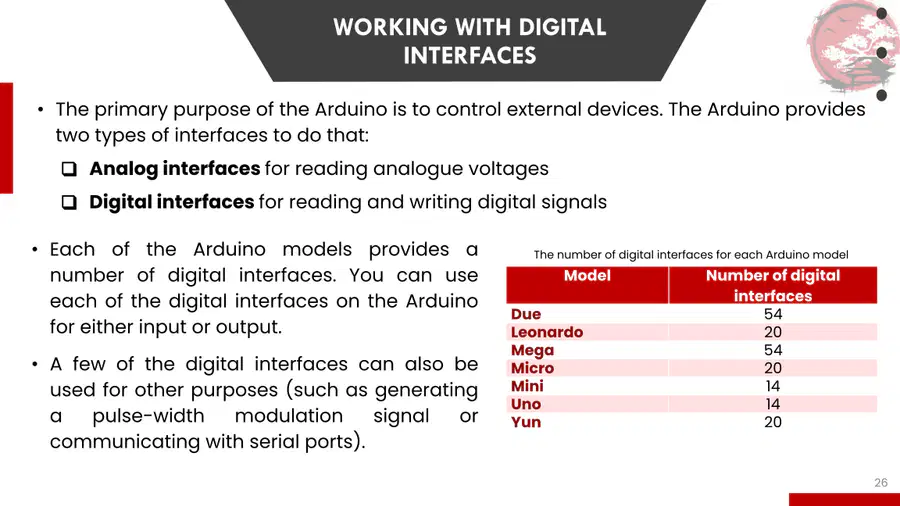 WORKING WITH DIGITAL INTERFACES

• The primary purpose of the Arduino is to control external devices. The Arduino provides two types of interfaces to do that:

☐ Analog interfaces for reading analogue voltages

☐ Digital interfaces for reading and writing digital signals

• Each of the Arduino models provides a number of digital interfaces. You can use each of the digital interfaces on the Arduino for either input or output.

• A few of the digital interfaces can also be used for other purposes (such as generating a pulse-width modulation signal or communicating with serial ports).

The number of digital interfaces for each Arduino model

| Model | Number of digital interfaces |
|---|---|
| Due | 54 |
| Leonardo | 20 |
| Mega | 54 |
| Micro | 20 |
| Mini | 14 |
| Uno | 14 |
| Yun | 20 |

26